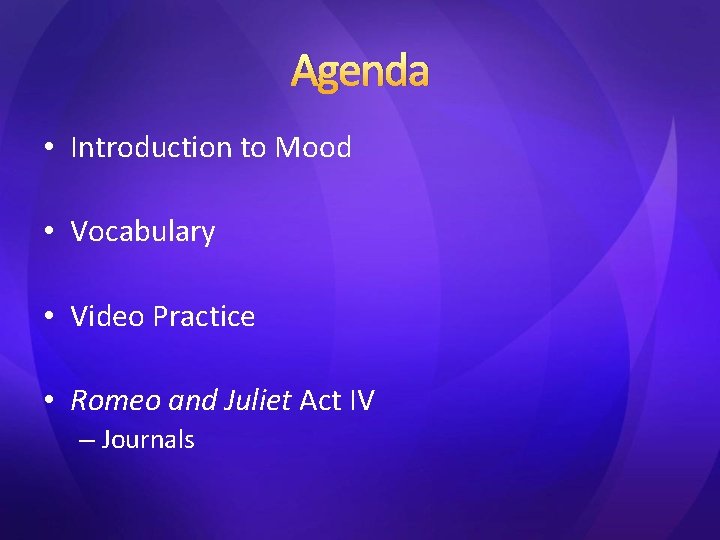 Agenda

• Introduction to Mood

• Vocabulary

• Video Practice

• Romeo and Juliet Act IV
– Journals